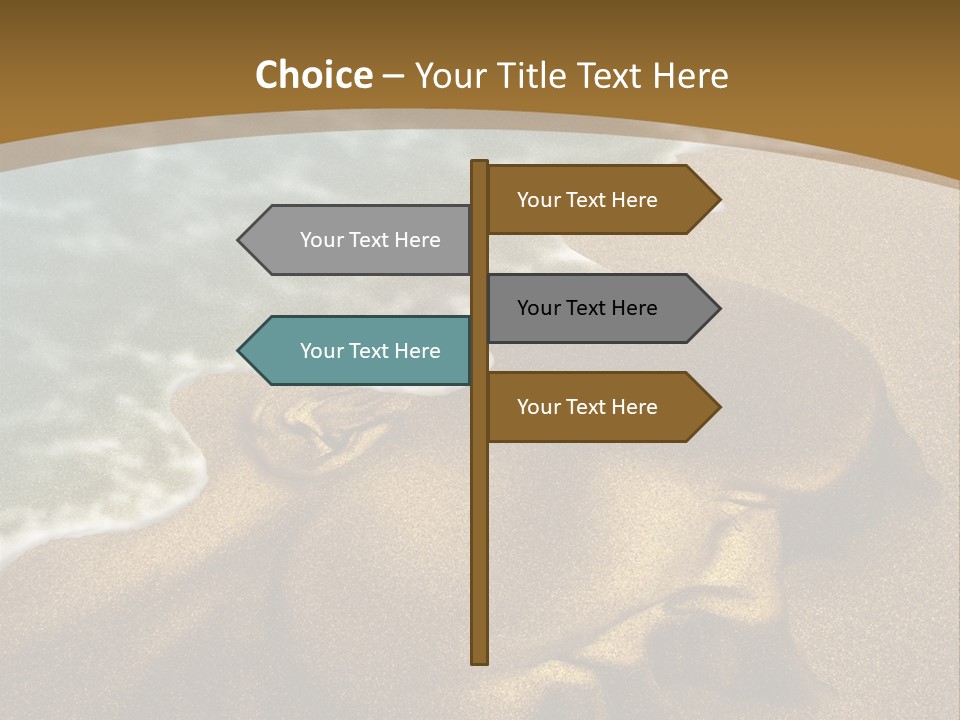 Choice – Your Title Text Here

Your Text Here

Your Text Here

Your Text Here

Your Text Here

Your Text Here